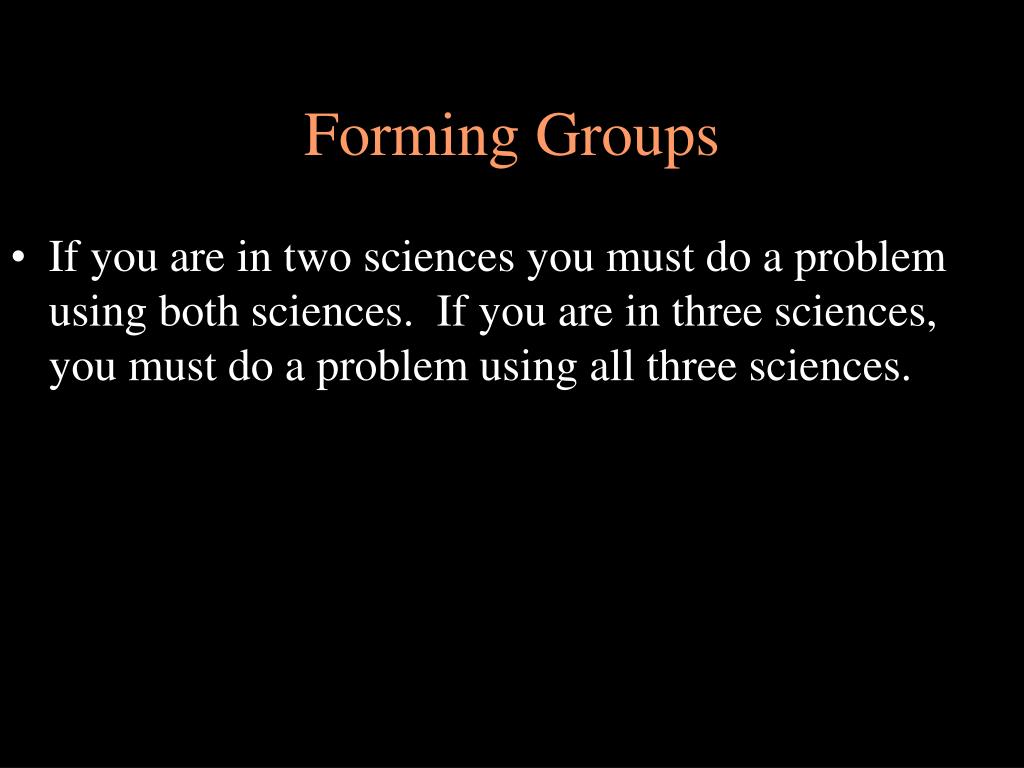 Forming Groups

• If you are in two sciences you must do a problem using both sciences. If you are in three sciences, you must do a problem using all three sciences.